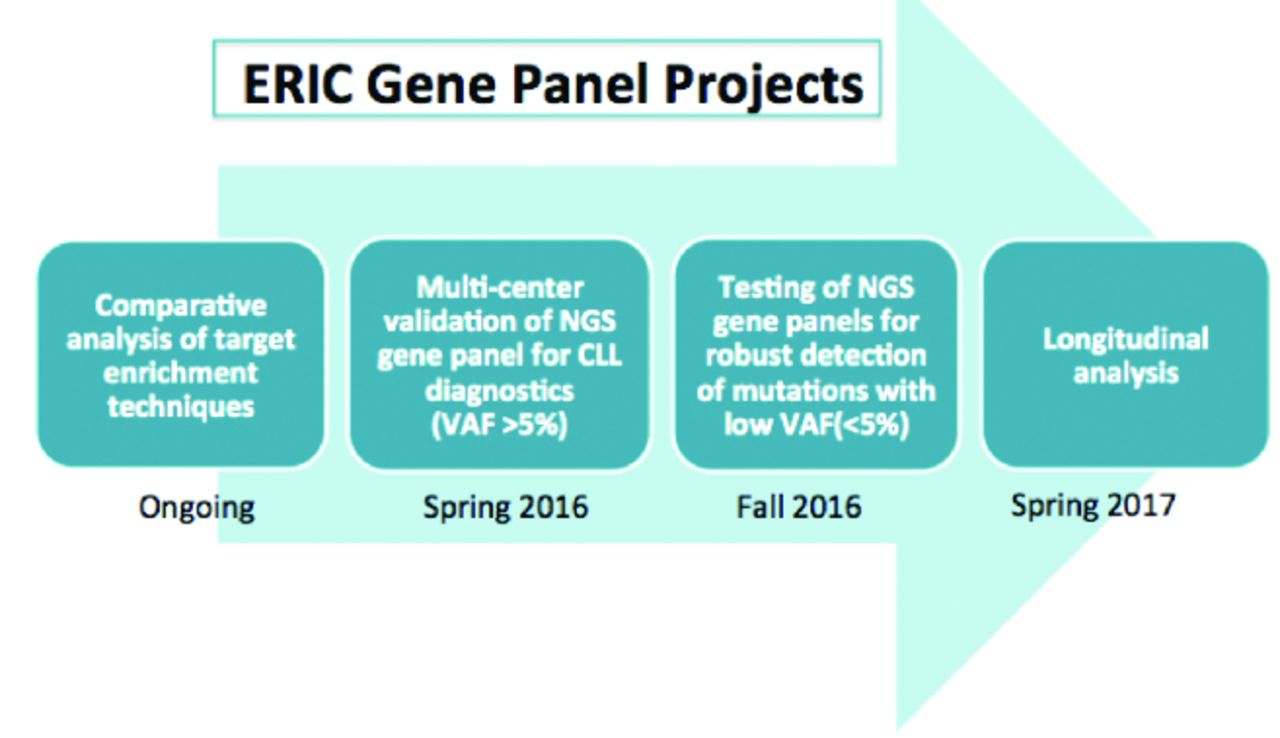 ERIC Gene Panel Projects

Comparative analysis of target enrichment techniques

Ongoing

Multi-center validation of NGS gene panel for CLL diagnostics (VAF >5%)

Spring 2016

Testing of NGS gene panels for robust detection of mutations with low VAF(<5%)

Fall 2016

Longitudinal analysis

Spring 2017